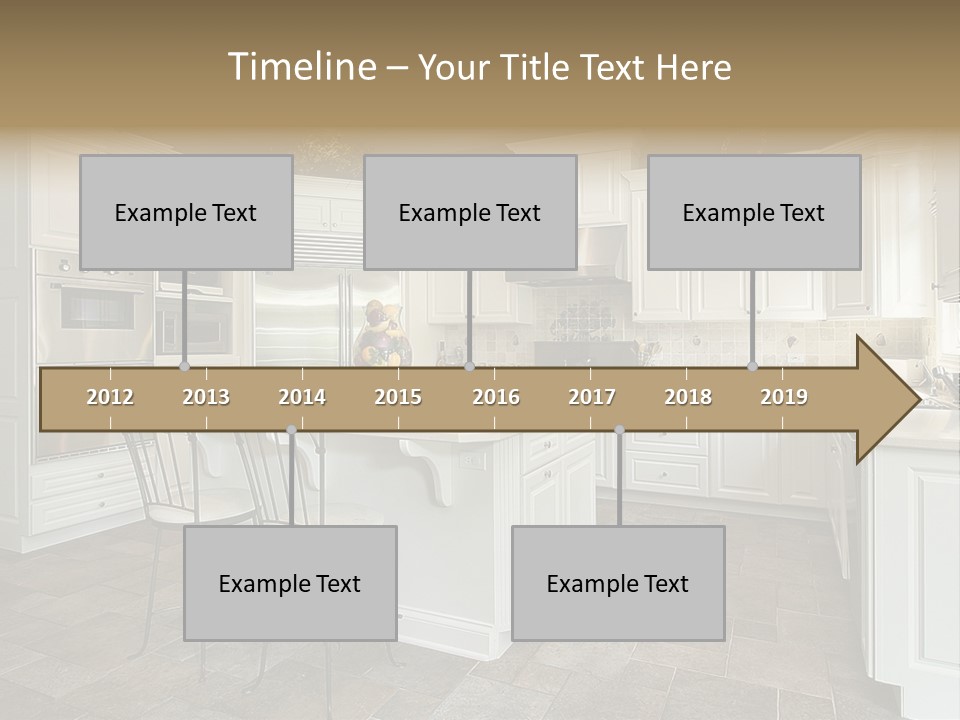 Timeline – Your Title Text Here

Example Text

Example Text

Example Text

2012 2013 2014 2015 2016 2017 2018 2019

Example Text

Example Text